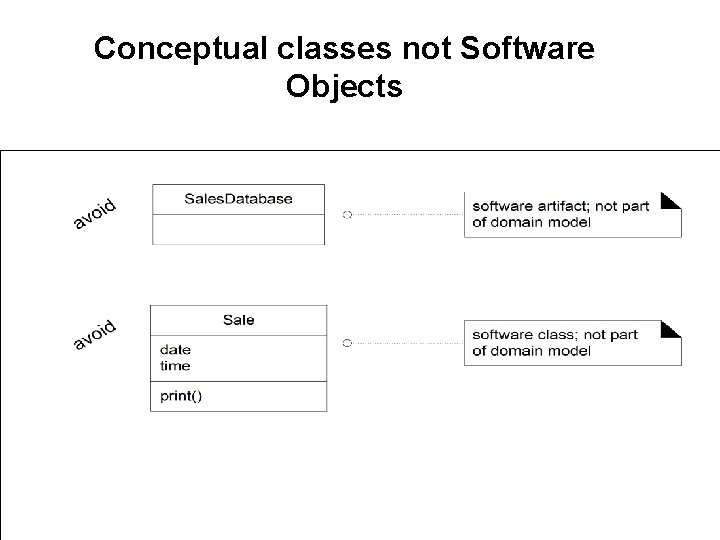 Conceptual classes not Software Objects

avoid

SalesDatabase

software artifact; not part of domain model

avoid

Sale

date
time

print()

software class; not part of domain model